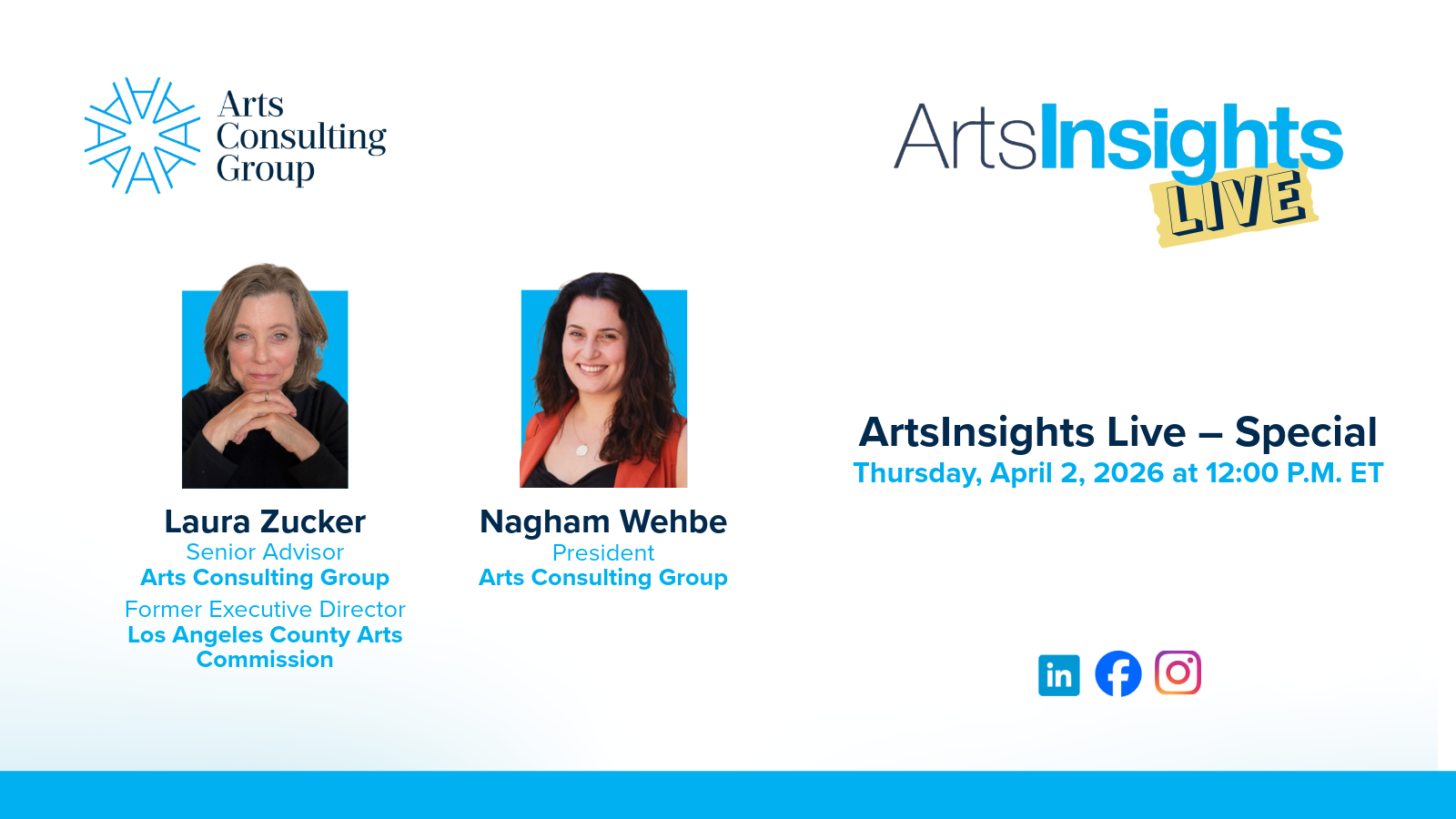 Arts Consulting Group

ArtsInsights LIVE

Laura Zucker
Senior Advisor
Arts Consulting Group
Former Executive Director
Los Angeles County Arts Commission

Nagham Wehbe
President
Arts Consulting Group

ArtsInsights Live – Special
Thursday, April 2, 2026 at 12:00 P.M. ET

in